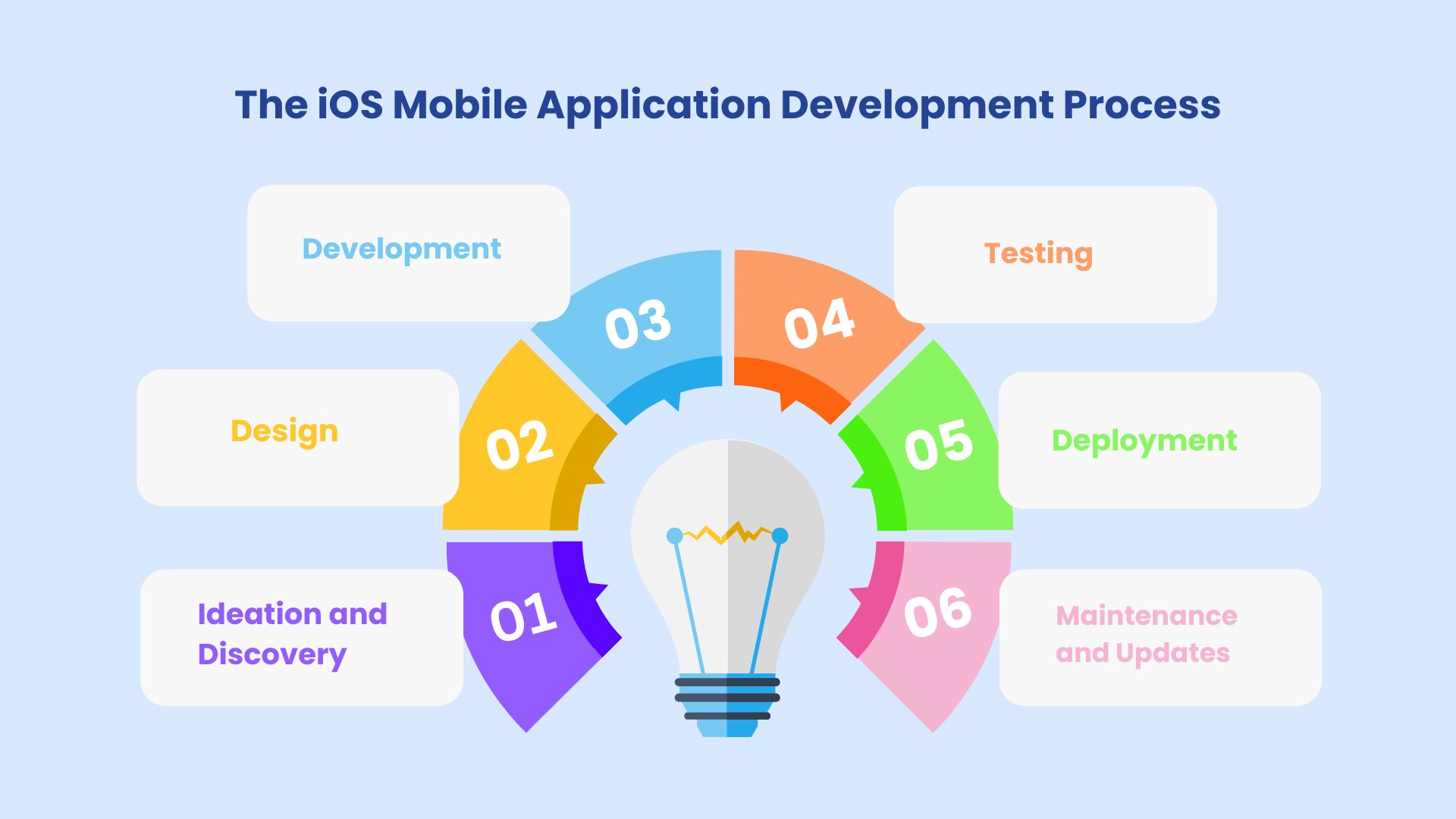 The iOS Mobile Application Development Process

01
Ideation and Discovery

02
Design

03
Development

04
Testing

05
Deployment

06
Maintenance and Updates